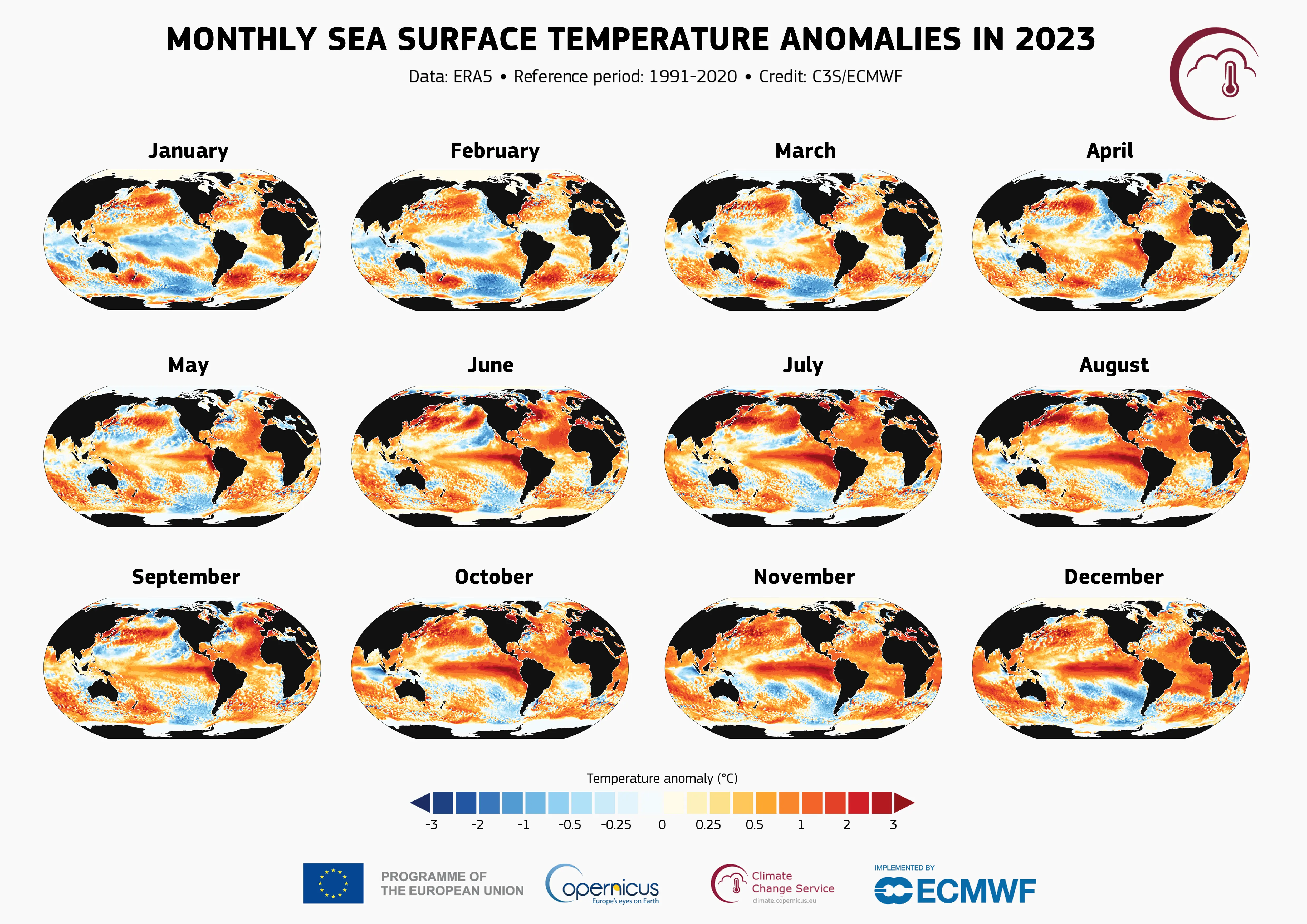 MONTHLY SEA SURFACE TEMPERATURE ANOMALIES IN 2023

Data: ERA5 • Reference period: 1991-2020 • Credit: C3S/ECMWF

January

February

March

April

May

June

July

August

September

October

November

December

Temperature anomaly (°C)

-3 -2 -1 -0.5 -0.25 0 0.25 0.5 1 2 3

PROGRAMME OF THE EUROPEAN UNION

opernicus
Europe's eyes on Earth

Climate Change Service
climate.copernicus.eu

IMPLEMENTED BY
ECMWF